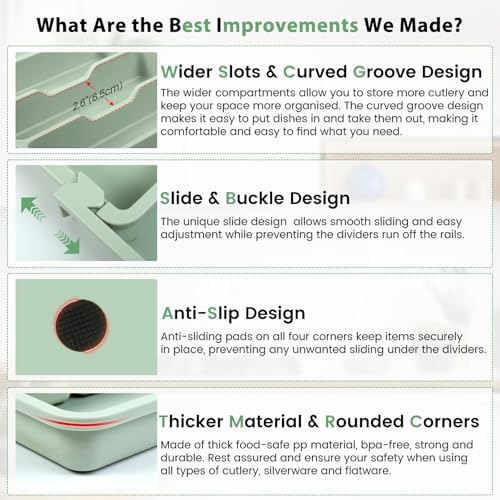 What Are the Best Improvements We Made?

2.6"(6.5cm)

Wider Slots & Curved Groove Design

The wider compartments allow you to store more cutlery and keep your space more organised. The curved groove design makes it easy to put dishes in and take them out, making it comfortable and easy to find what you need.

Slide & Buckle Design

The unique slide design allows smooth sliding and easy adjustment while preventing the dividers run off the rails.

Anti-Slip Design

Anti-sliding pads on all four corners keep items securely in place, preventing any unwanted sliding under the dividers.

Thicker Material & Rounded Corners

Made of thick food-safe pp material, bpa-free, strong and durable. Rest assured and ensure your safety when using all types of cutlery, silverware and flatware.